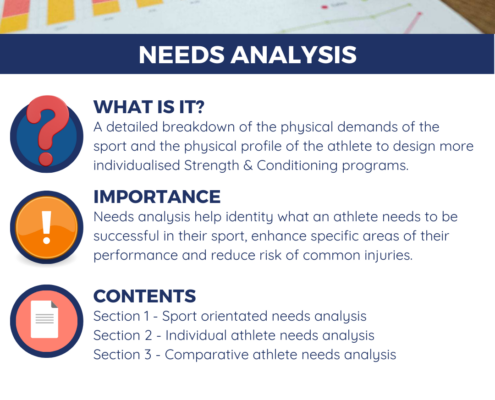 NEEDS ANALYSIS

WHAT IS IT?
A detailed breakdown of the physical demands of the sport and the physical profile of the athlete to design more individualised Strength & Conditioning programs.

IMPORTANCE
Needs analysis help identity what an athlete needs to be successful in their sport, enhance specific areas of their performance and reduce risk of common injuries.

CONTENTS
Section 1 - Sport orientated needs analysis
Section 2 - Individual athlete needs analysis
Section 3 - Comparative athlete needs analysis